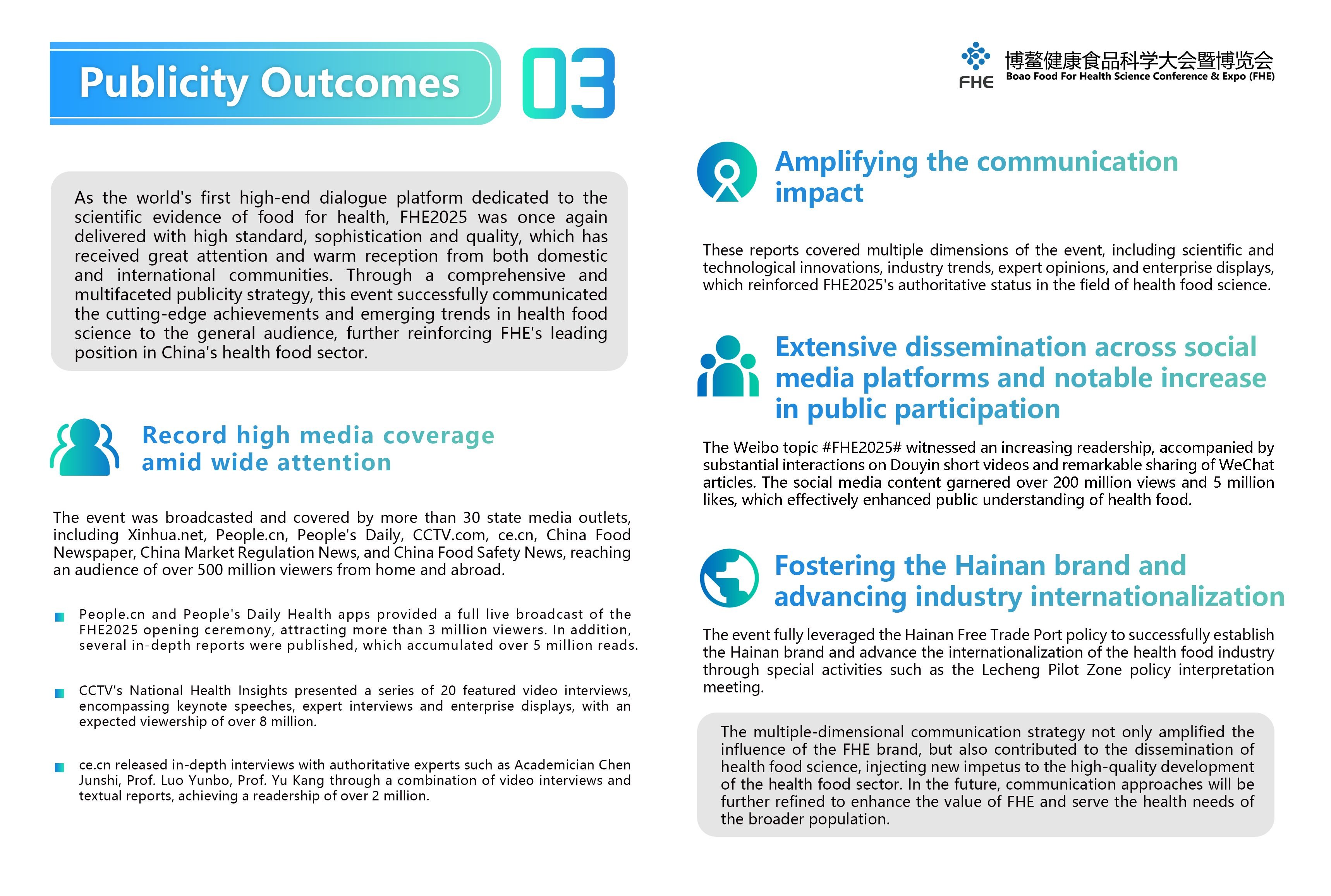 Publicity Outcomes

03

FHE 博鳌健康食品科学大会暨博览会
Boao Food For Health Science Conference & Expo (FHE)

As the world's first high-end dialogue platform dedicated to the scientific evidence of food for health, FHE2025 was once again delivered with high standard, sophistication and quality, which has received great attention and warm reception from both domestic and international communities. Through a comprehensive and multifaceted publicity strategy, this event successfully communicated the cutting-edge achievements and emerging trends in health food science to the general audience, further reinforcing FHE's leading position in China's health food sector.

Record high media coverage amid wide attention

The event was broadcasted and covered by more than 30 state media outlets, including Xinhua.net, People.cn, People's Daily, CCTV.com, ce.cn, China Food Newspaper, China Market Regulation News, and China Food Safety News, reaching an audience of over 500 million viewers from home and abroad.

People.cn and People's Daily Health apps provided a full live broadcast of the FHE2025 opening ceremony, attracting more than 3 million viewers. In addition, several in-depth reports were published, which accumulated over 5 million reads.

CCTV's National Health Insights presented a series of 20 featured video interviews, encompassing keynote speeches, expert interviews and enterprise displays, with an expected viewership of over 8 million.

ce.cn released in-depth interviews with authoritative experts such as Academician Chen Junshi, Prof. Luo Yunbo, Prof. Yu Kang through a combination of video interviews and textual reports, achieving a readership of over 2 million.

Amplifying the communication impact

These reports covered multiple dimensions of the event, including scientific and technological innovations, industry trends, expert opinions, and enterprise displays, which reinforced FHE2025's authoritative status in the field of health food science.

Extensive dissemination across social media platforms and notable increase in public participation

The Weibo topic #FHE2025# witnessed an increasing readership, accompanied by substantial interactions on Douyin short videos and remarkable sharing of WeChat articles. The social media content garnered over 200 million views and 5 million likes, which effectively enhanced public understanding of health food.

Fostering the Hainan brand and advancing industry internationalization

The event fully leveraged the Hainan Free Trade Port policy to successfully establish the Hainan brand and advance the internationalization of the health food industry through special activities such as the Lecheng Pilot Zone policy interpretation meeting.

The multiple-dimensional communication strategy not only amplified the influence of the FHE brand, but also contributed to the dissemination of health food science, injecting new impetus to the high-quality development of the health food sector. In the future, communication approaches will be further refined to enhance the value of FHE and serve the health needs of the broader population.